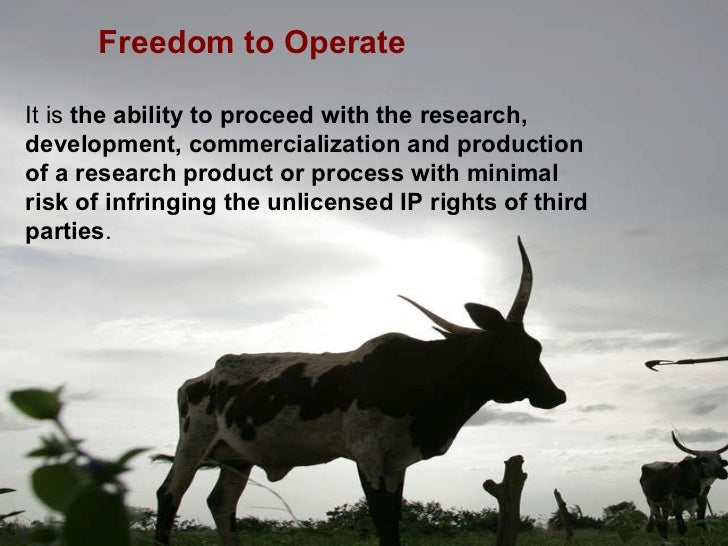 Freedom to Operate

It is the ability to proceed with the research, development, commercialization and production of a research product or process with minimal risk of infringing the unlicensed IP rights of third parties.